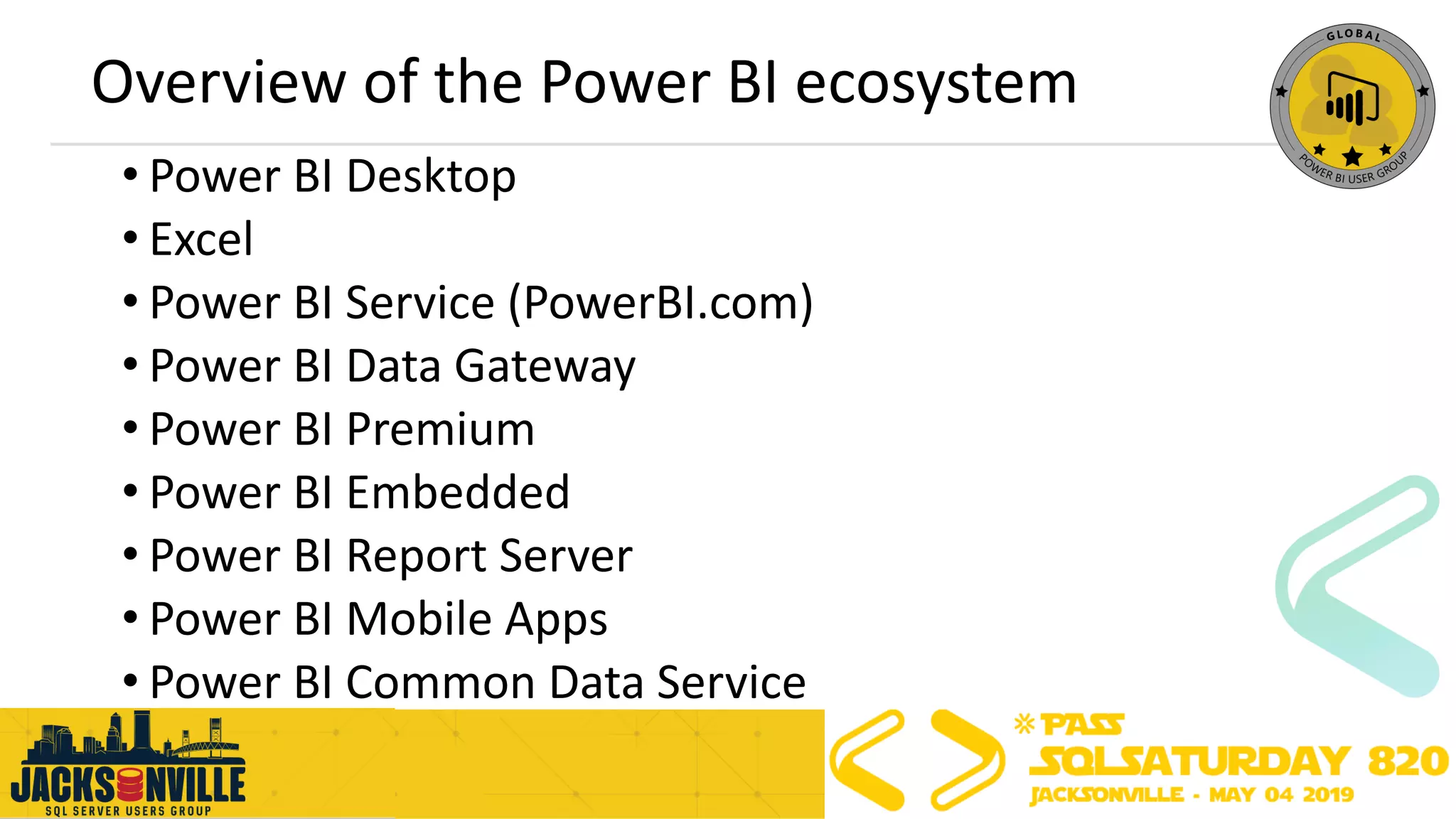 Overview of the Power BI ecosystem

GLOBAL
POWER BI USER GROUP

• Power BI Desktop
• Excel
• Power BI Service (PowerBI.com)
• Power BI Data Gateway
• Power BI Premium
• Power BI Embedded
• Power BI Report Server
• Power BI Mobile Apps
• Power BI Common Data Service

JACKSONVILLE
SQL SERVER USERS GROUP

PASS
SQLSATURDAY 820
JACKSONVILLE - MAY 04 2019